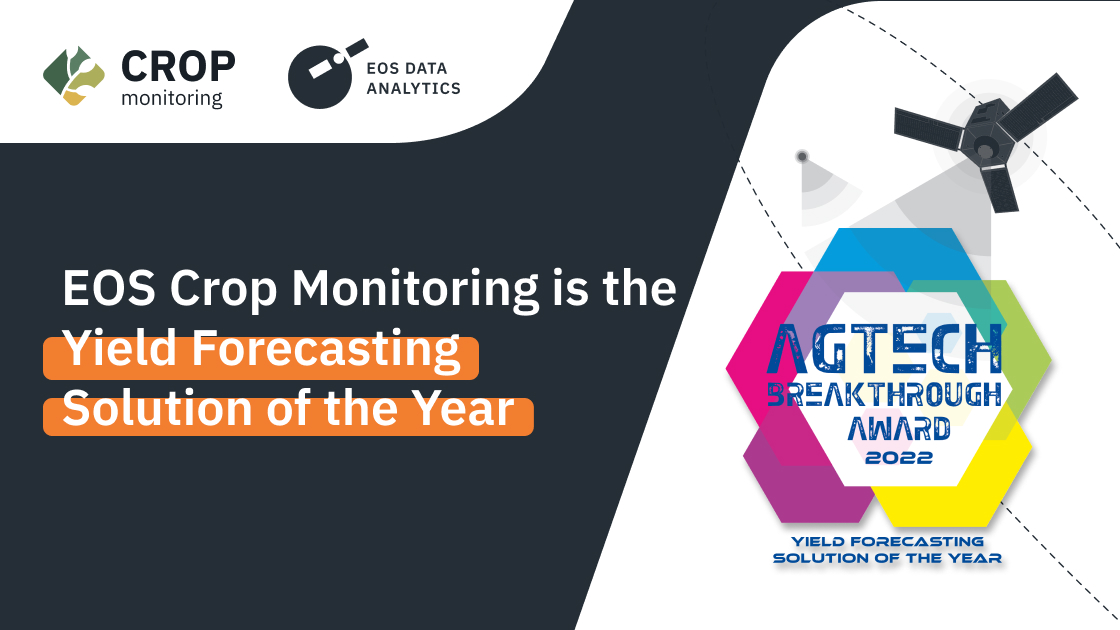 CROP
monitoring

EOS DATA
ANALYTICS

EOS Crop Monitoring is the Yield Forecasting Solution of the Year

AGTECH
BREAKTHROUGH
AWARD
2022

YIELD FORECASTING
SOLUTION OF THE YEAR